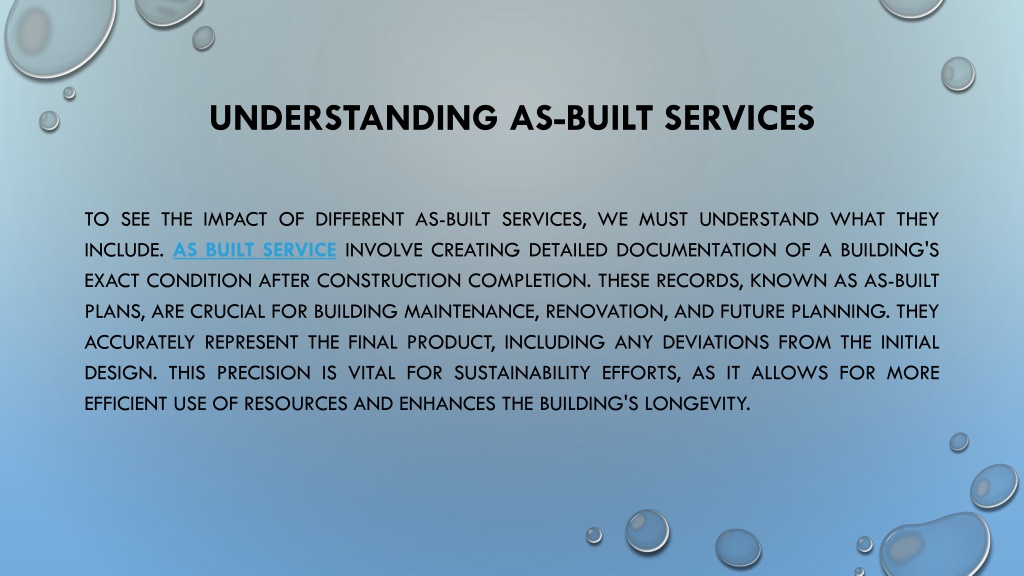 UNDERSTANDING AS-BUILT SERVICES

TO SEE THE IMPACT OF DIFFERENT AS-BUILT SERVICES, WE MUST UNDERSTAND WHAT THEY INCLUDE. AS BUILT SERVICE INVOLVE CREATING DETAILED DOCUMENTATION OF A BUILDING'S EXACT CONDITION AFTER CONSTRUCTION COMPLETION. THESE RECORDS, KNOWN AS AS-BUILT PLANS, ARE CRUCIAL FOR BUILDING MAINTENANCE, RENOVATION, AND FUTURE PLANNING. THEY ACCURATELY REPRESENT THE FINAL PRODUCT, INCLUDING ANY DEVIATIONS FROM THE INITIAL DESIGN. THIS PRECISION IS VITAL FOR SUSTAINABILITY EFFORTS, AS IT ALLOWS FOR MORE EFFICIENT USE OF RESOURCES AND ENHANCES THE BUILDING'S LONGEVITY.